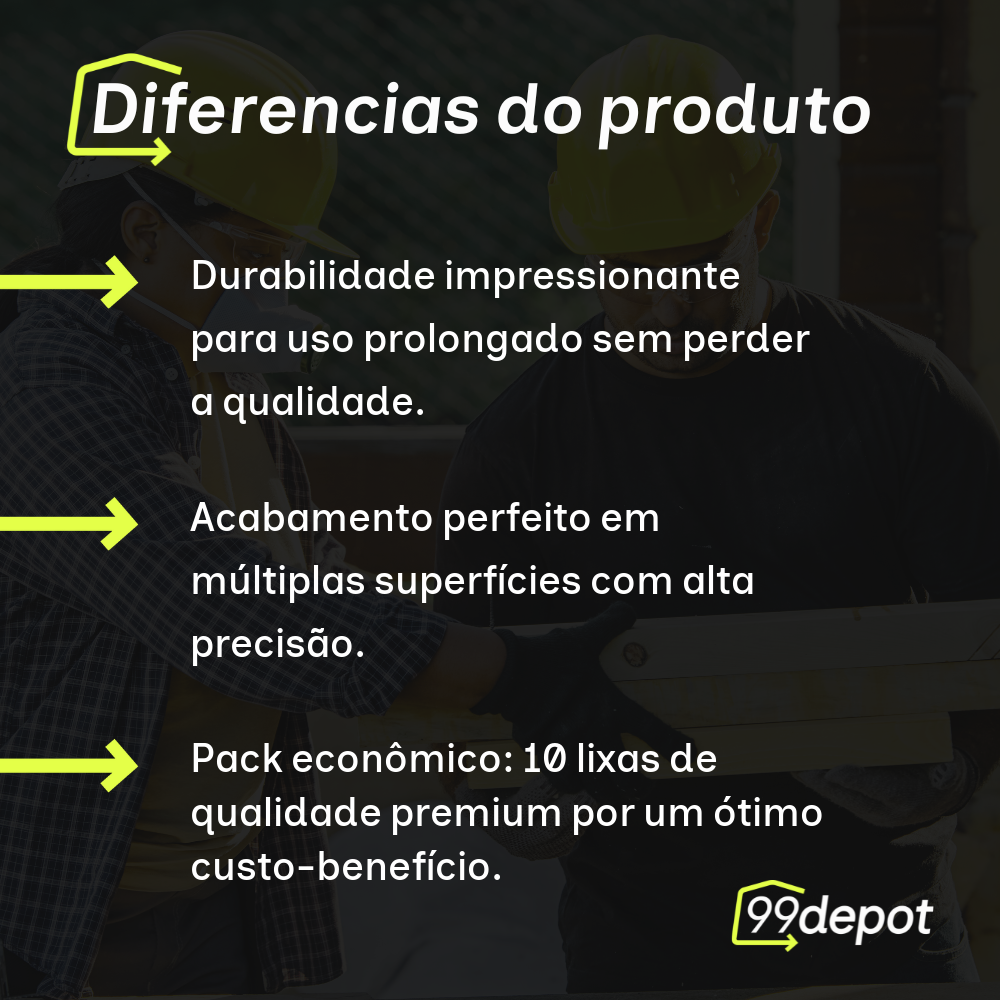 Diferencias do produto

Durabilidade impressionante para uso prolongado sem perder a qualidade.

Acabamento perfeito em múltiplas superfícies com alta precisão.

Pack econômico: 10 lixas de qualidade premium por um ótimo custo-benefício.

99depot